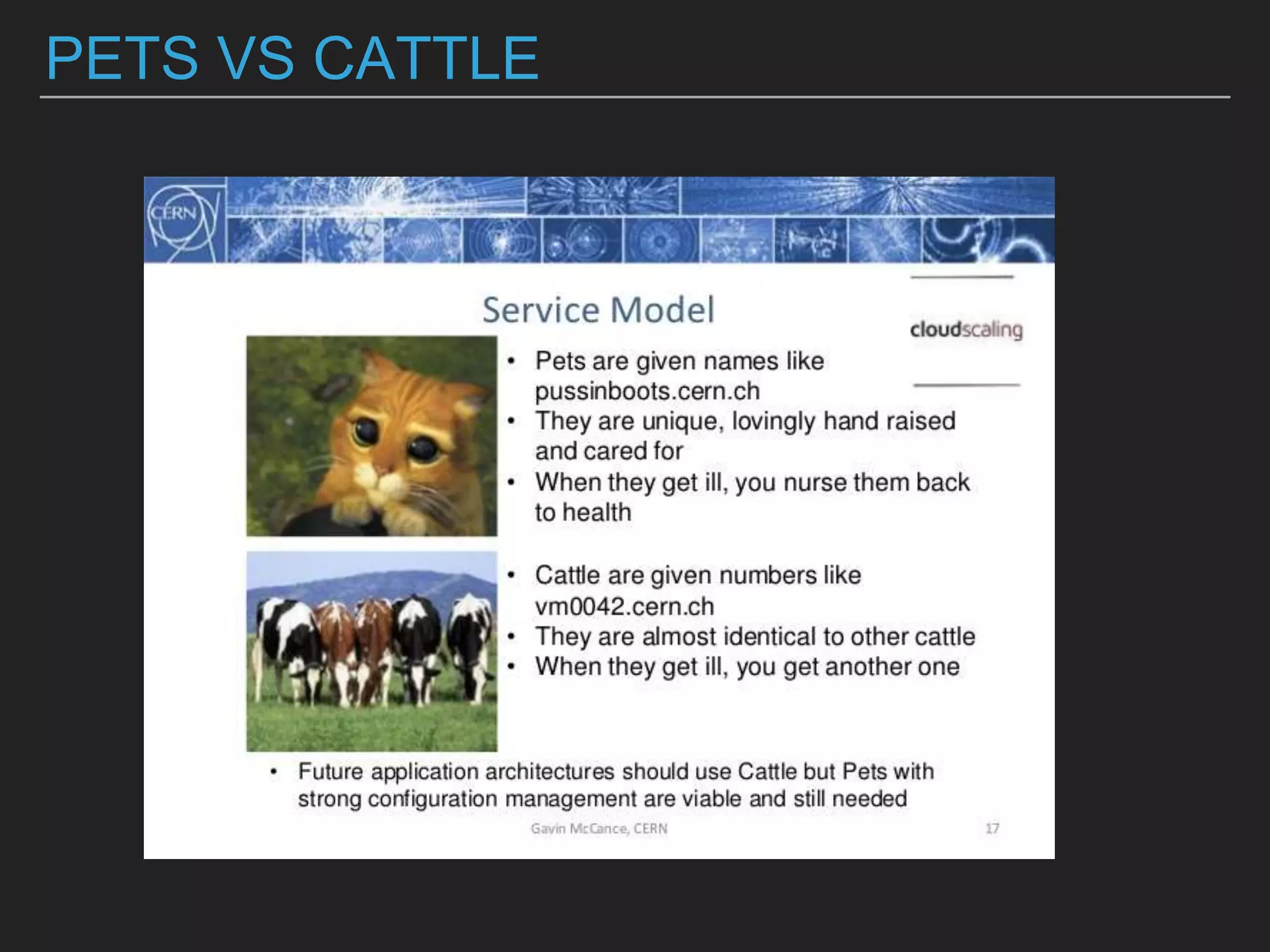 PETS VS CATTLE

CERN

Service Model

cloudscaling

• Pets are given names like pussinboots.cern.ch
• They are unique, lovingly hand raised and cared for
• When they get ill, you nurse them back to health

• Cattle are given numbers like vm0042.cern.ch
• They are almost identical to other cattle
• When they get ill, you get another one

• Future application architectures should use Cattle but Pets with strong configuration management are viable and still needed

Gavin McCance, CERN

17